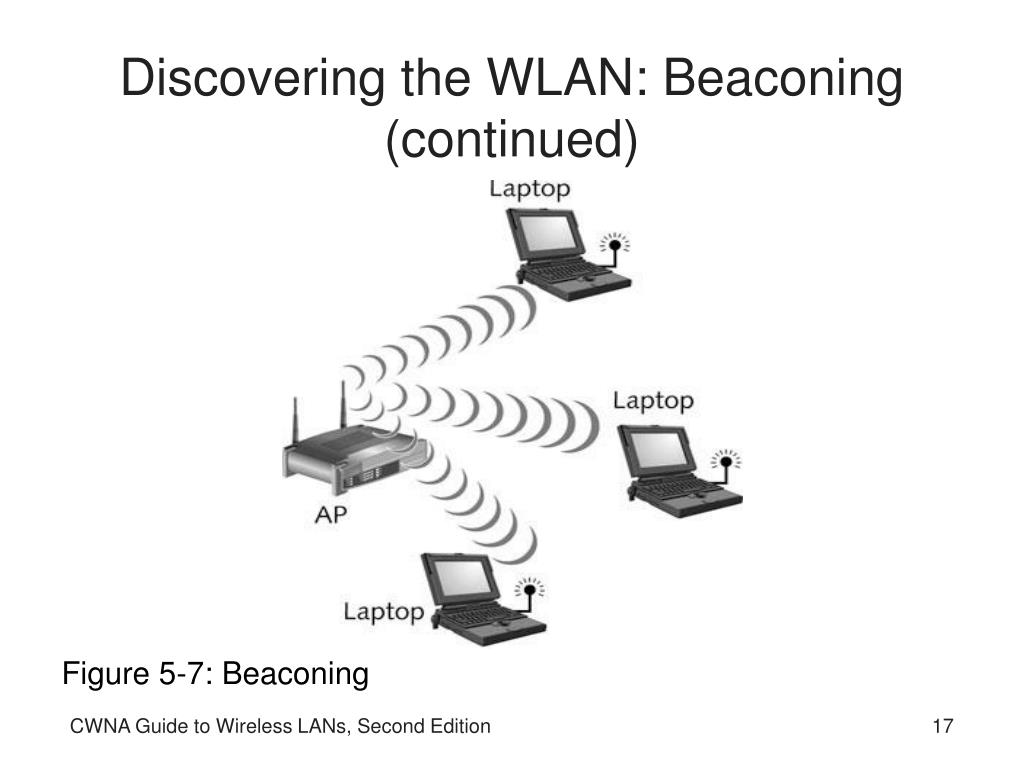 Discovering the WLAN: Beaconing (continued)

Laptop

Laptop

AP

Laptop

Figure 5-7: Beaconing

CWNA Guide to Wireless LANs, Second Edition

17